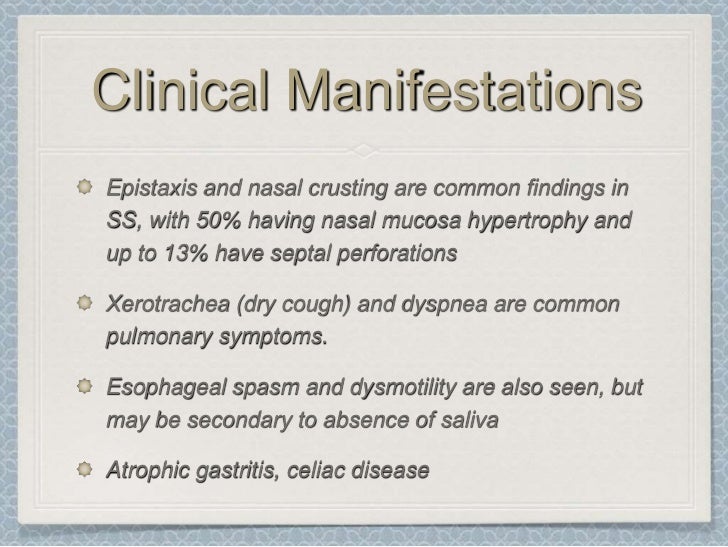 Clinical Manifestations

Epistaxis and nasal crusting are common findings in SS, with 50% having nasal mucosa hypertrophy and up to 13% have septal perforations

Xerotrachea (dry cough) and dyspnea are common pulmonary symptoms.

Esophageal spasm and dysmotility are also seen, but may be secondary to absence of saliva

Atrophic gastritis, celiac disease